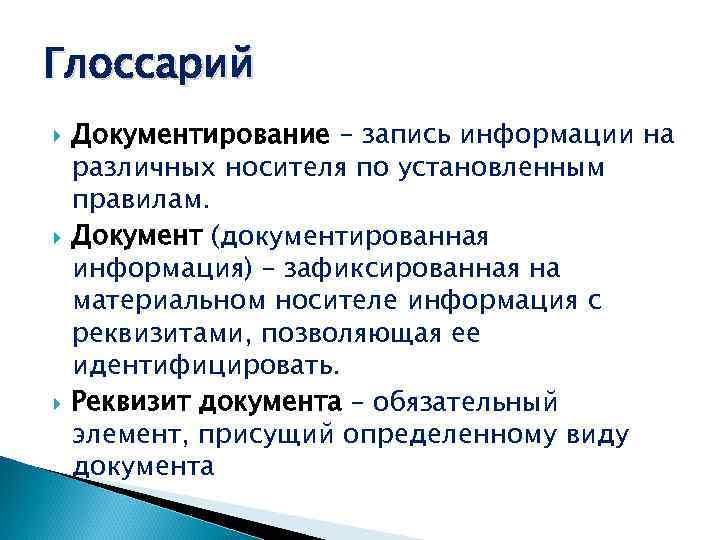 Глоссарий

Документирование – запись информации на различных носителя по установленным правилам.

Документ (документированная информация) – зафиксированная на материальном носителе информация с реквизитами, позволяющая ее идентифицировать.

Реквизит документа – обязательный элемент, присущий определенному виду документа